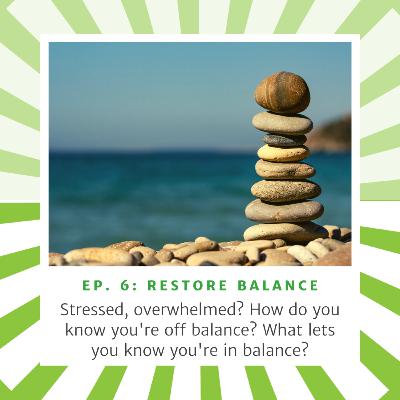 EP. 6: RESTORE BALANCE

Stressed, overwhelmed? How do you know you're off balance? What lets you know you're in balance?